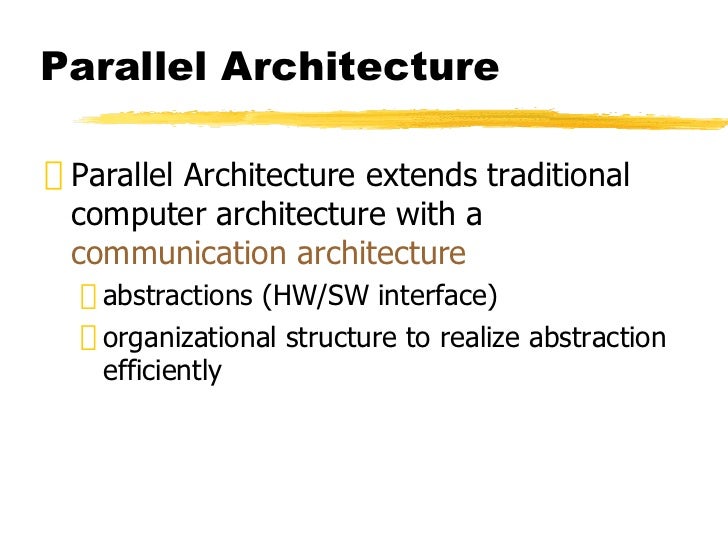 Parallel Architecture

Parallel Architecture extends traditional computer architecture with a communication architecture

abstractions (HW/SW interface)

organizational structure to realize abstraction efficiently